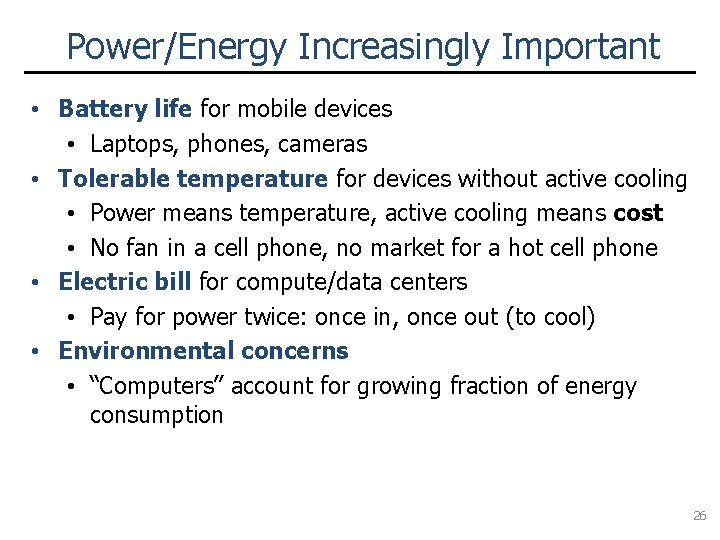 Power/Energy Increasingly Important

• Battery life for mobile devices
  • Laptops, phones, cameras
• Tolerable temperature for devices without active cooling
  • Power means temperature, active cooling means cost
  • No fan in a cell phone, no market for a hot cell phone
• Electric bill for compute/data centers
  • Pay for power twice: once in, once out (to cool)
• Environmental concerns
  • "Computers" account for growing fraction of energy consumption

26